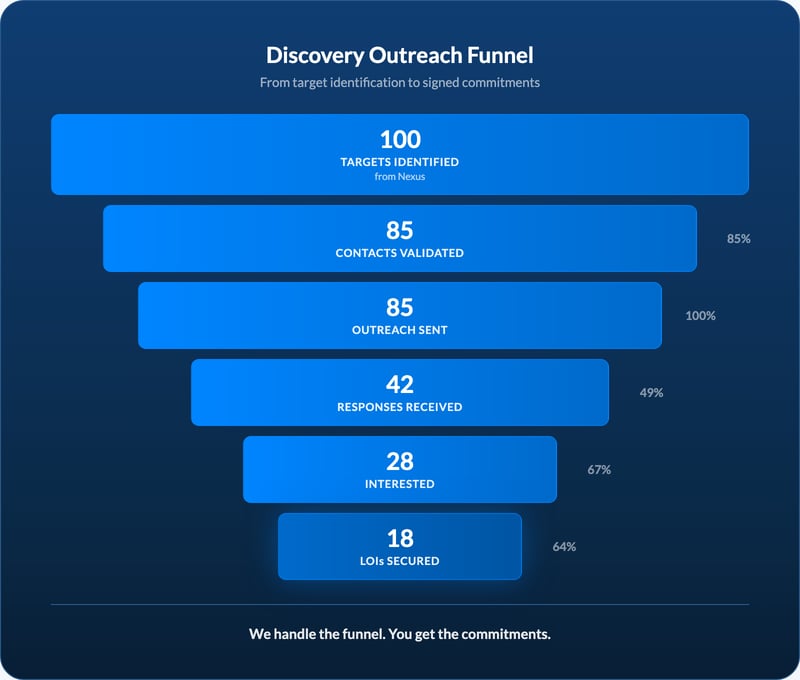 Discovery Outreach Funnel

From target identification to signed commitments

100
TARGETS IDENTIFIED
from Nexus

85
CONTACTS VALIDATED
85%

85
OUTREACH SENT
100%

42
RESPONSES RECEIVED
49%

28
INTERESTED
67%

18
LOIs SECURED
64%

We handle the funnel. You get the commitments.